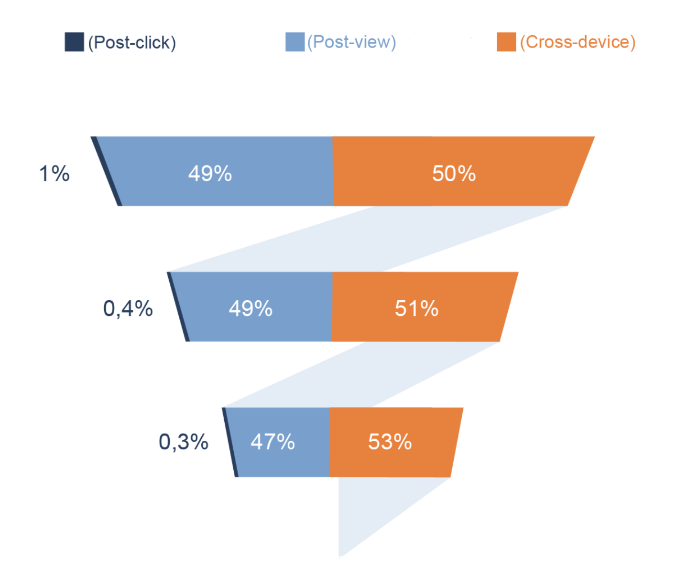 (Post-click) (Post-view) (Cross-device)

1% 49% 50%

0,4% 49% 51%

0,3% 47% 53%